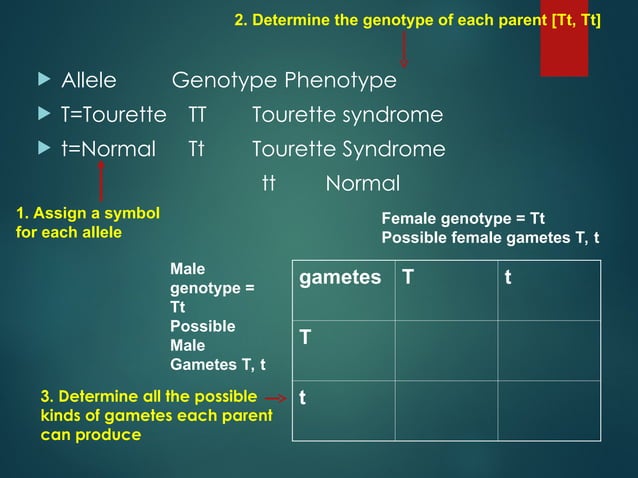 2. Determine the genotype of each parent [Tt, Tt]

Allele Genotype Phenotype
T=Tourette TT Tourette syndrome
t=Normal Tt Tourette Syndrome
tt Normal

1. Assign a symbol for each allele

Female genotype = Tt
Possible female gametes T, t

Male genotype = Tt
Possible Male Gametes T, t

| gametes | T | t |
|---|---|---|
| T | | |
| t | | |

3. Determine all the possible kinds of gametes each parent can produce